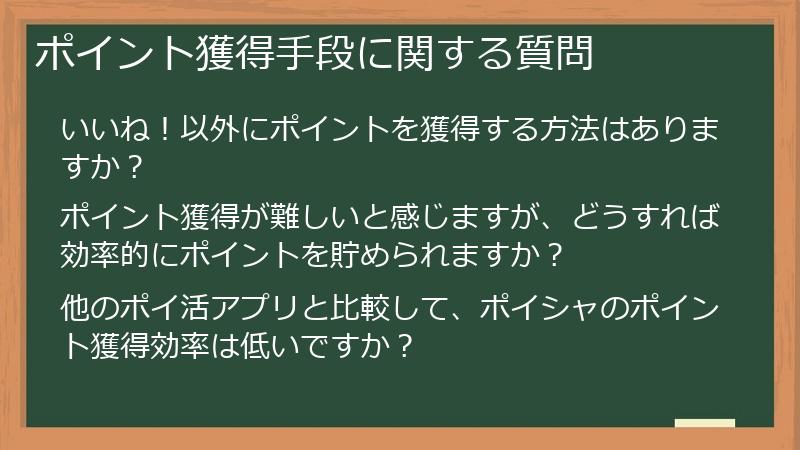 ポイント獲得手段に関する質問

いいね！以外にポイントを獲得する方法はありますか？

ポイント獲得が難しいと感じますが、どうすれば効率的にポイントを貯められますか？

他のポイ活アプリと比較して、ポイシャのポイント獲得効率は低いですか？